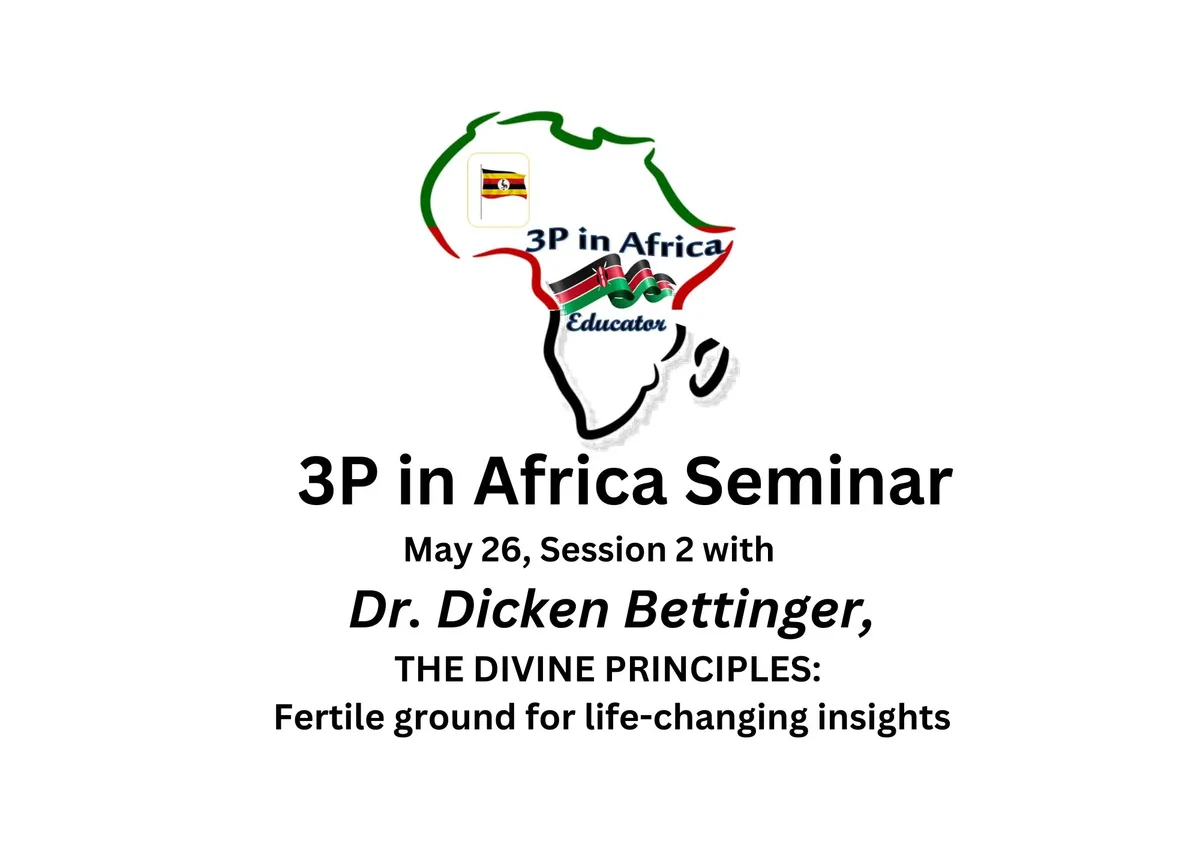 3P in Africa
Educator

3P in Africa Seminar

May 26, Session 2 with

Dr. Dicken Bettinger,

THE DIVINE PRINCIPLES:

Fertile ground for life-changing insights